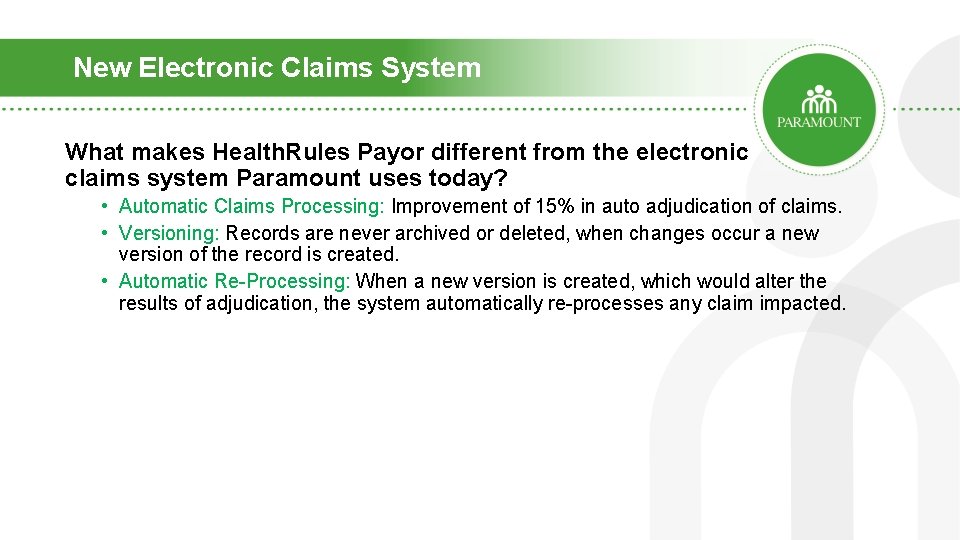 New Electronic Claims System

PARAMOUNT

What makes HealthRules Payor different from the electronic claims system Paramount uses today?

• Automatic Claims Processing: Improvement of 15% in auto adjudication of claims.
• Versioning: Records are never archived or deleted, when changes occur a new version of the record is created.
• Automatic Re-Processing: When a new version is created, which would alter the results of adjudication, the system automatically re-processes any claim impacted.